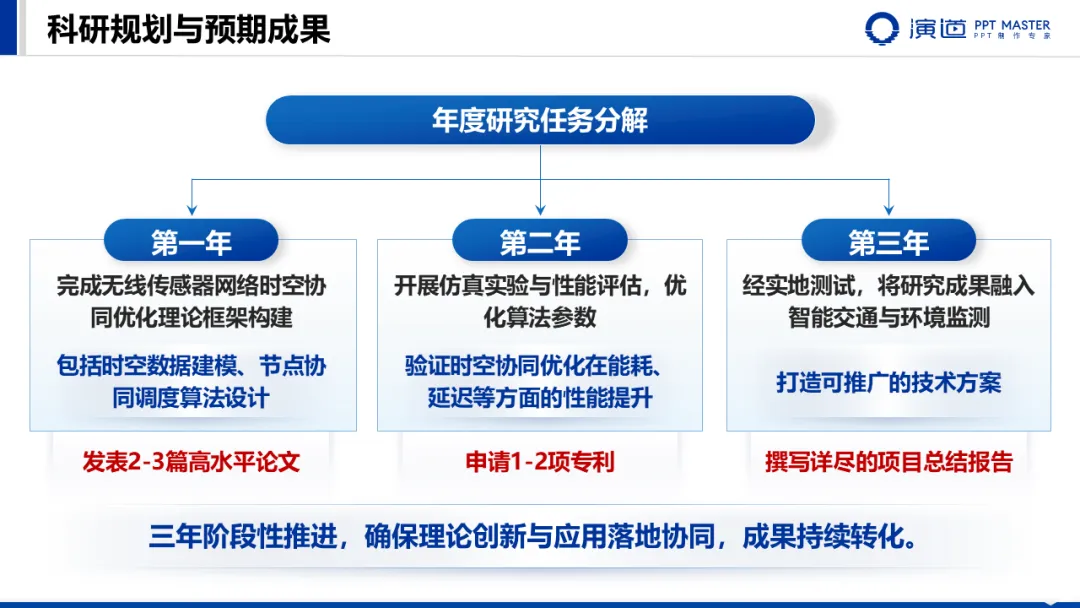 科研规划与预期成果

演道 PPT MASTER
PPT 制作专家

年度研究任务分解

第一年
完成无线传感器网络时空协同优化理论框架构建
包括时空数据建模、节点协同调度算法设计
发表2-3篇高水平论文

第二年
开展仿真实验与性能评估，优化算法参数
验证时空协同优化在能耗、延迟等方面的性能提升
申请1-2项专利

第三年
经实地测试，将研究成果融入智能交通与环境监测
打造可推广的技术方案
撰写详尽的项目总结报告

三年阶段性推进，确保理论创新与应用落地协同，成果持续转化。